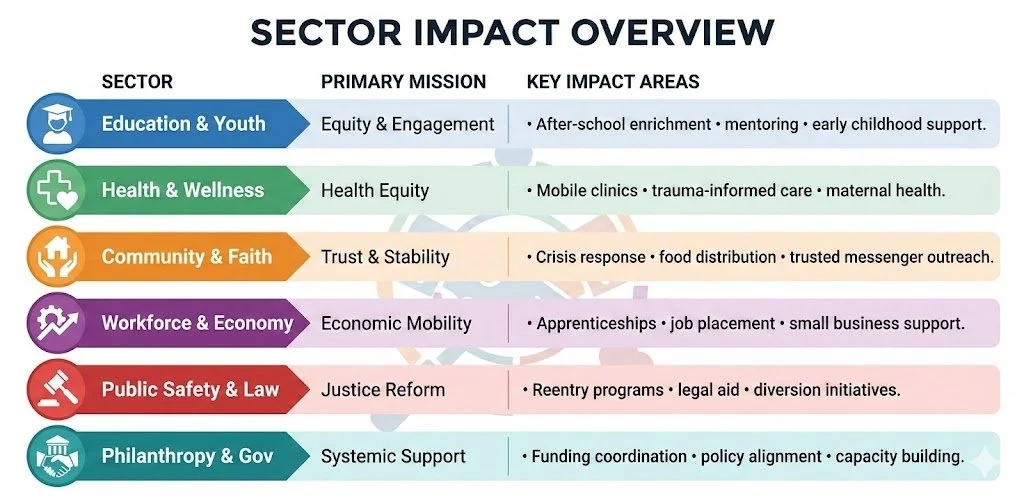 SECTOR IMPACT OVERVIEW

| SECTOR | PRIMARY MISSION | KEY IMPACT AREAS |
|---|---|---|
| Education & Youth | Equity & Engagement | • After-school enrichment • mentoring • early childhood support. |
| Health & Wellness | Health Equity | • Mobile clinics • trauma-informed care • maternal health. |
| Community & Faith | Trust & Stability | • Crisis response • food distribution • trusted messenger outreach. |
| Workforce & Economy | Economic Mobility | • Apprenticeships • job placement • small business support. |
| Public Safety & Law | Justice Reform | • Reentry programs • legal aid • diversion initiatives. |
| Philanthropy & Gov | Systemic Support | • Funding coordination • policy alignment • capacity building. |